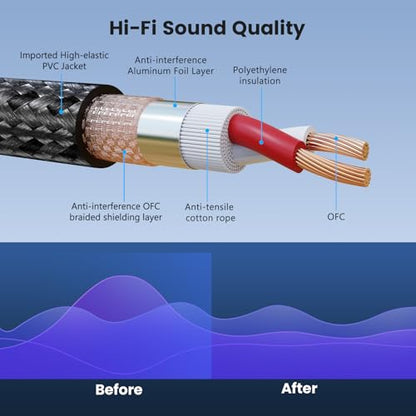 Hi-Fi Sound Quality

Imported High-elastic PVC Jacket

Anti-interference Aluminum Foil Layer

Polyethylene insulation

Anti-interference OFC braided shielding layer

Anti-tensile cotton rope

OFC

Before

After